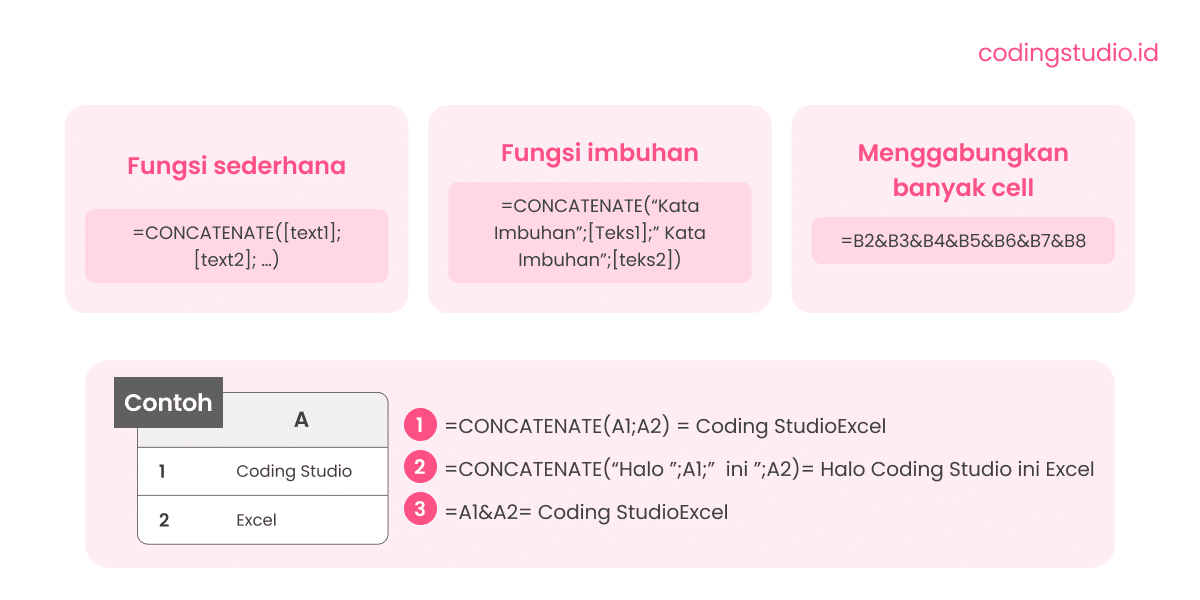 codingstudio.id

Fungsi sederhana

=CONCATENATE([text1]; [text2]; ...)

Fungsi imbuhan

=CONCATENATE("Kata Imbuhan";[Teks1];" Kata Imbuhan";[teks2])

Menggabungkan banyak cell

=B2&B3&B4&B5&B6&B7&B8

Contoh

| | A |
|---|---|
| 1 | Coding Studio |
| 2 | Excel |

1 =CONCATENATE(A1;A2) = Coding StudioExcel

2 =CONCATENATE("Halo ";A1;" ini ";A2)= Halo Coding Studio ini Excel

3 =A1&A2= Coding StudioExcel